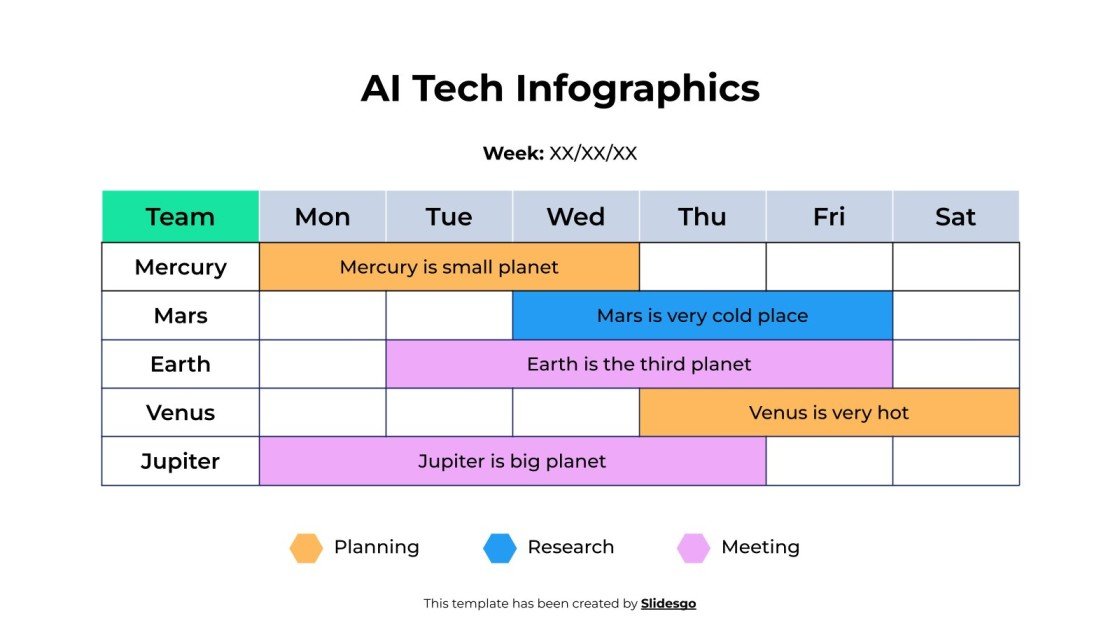 AI Tech Infographics

Week: XX/XX/XX

| Team | Mon | Tue | Wed | Thu | Fri | Sat |
|---|---|---|---|---|---|---|
| Mercury | Mercury is small planet | | | | | |
| Mars | | | Mars is very cold place | | | |
| Earth | | Earth is the third planet | | | | |
| Venus | | | | Venus is very hot | | |
| Jupiter | Jupiter is big planet | | | | | |

Planning Research Meeting

This template has been created by Slidesgo